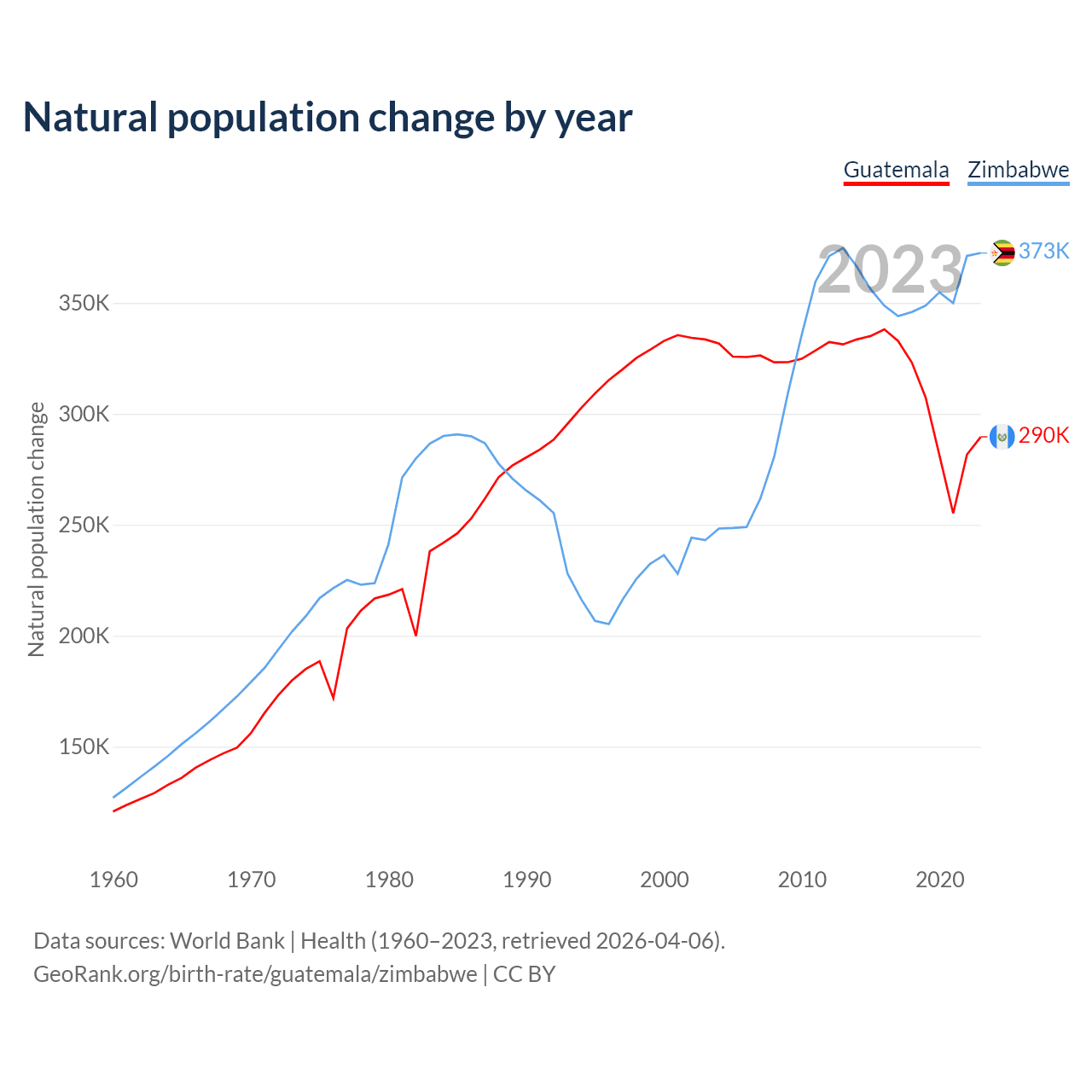 Natural population change by year

Guatemala Zimbabwe

2023

373K

290K

Natural population change

350K
300K
250K
200K
150K

1960 1970 1980 1990 2000 2010 2020

Data sources: World Bank | Health (1960–2023, retrieved 2026-04-06).
GeoRank.org/birth-rate/guatemala/zimbabwe | CC BY